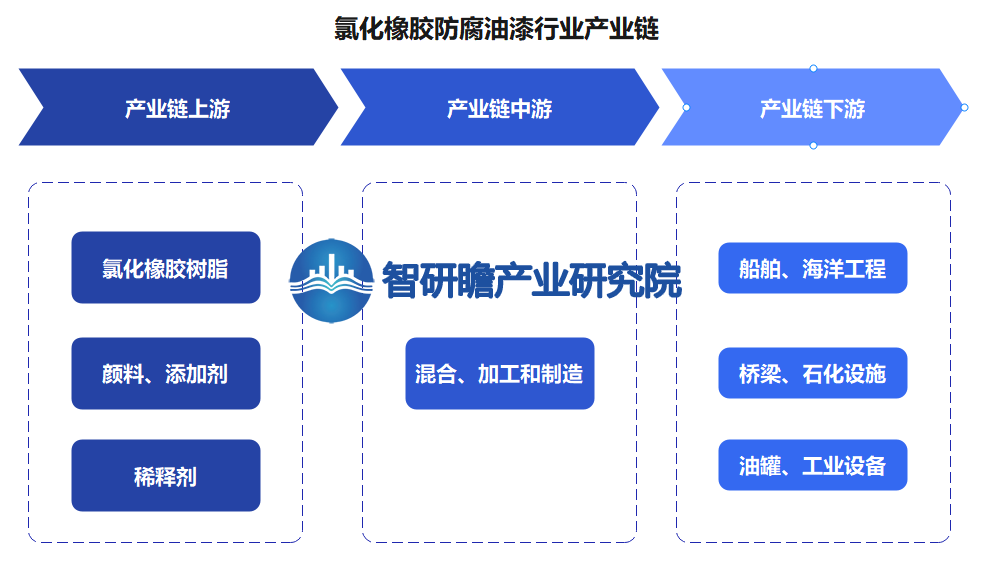 氯化橡胶防腐油漆行业产业链

产业链上游

产业链中游

产业链下游

氯化橡胶树脂

颜料、添加剂

稀释剂

智研瞻产业研究院

混合、加工和制造

船舶、海洋工程

桥梁、石化设施

油罐、工业设备